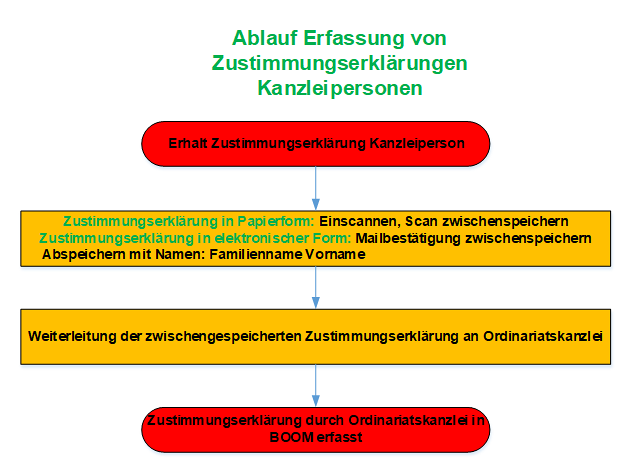 Ablauf Erfassung von Zustimmungserklärungen Kanzleipersonen

Erhalt Zustimmungserklärung Kanzleiperson

Zustimmungserklärung in Papierform: Einscannen, Scan zwischenspeichern
Zustimmungserklärung in elektronischer Form: Mailbestätigung zwischenspeichern
Abspeichern mit Namen: Familienname Vorname

Weiterleitung der zwischengespeicherten Zustimmungserklärung an Ordinariatskanzlei

Zustimmungserklärung durch Ordinariatskanzlei in BOOM erfasst